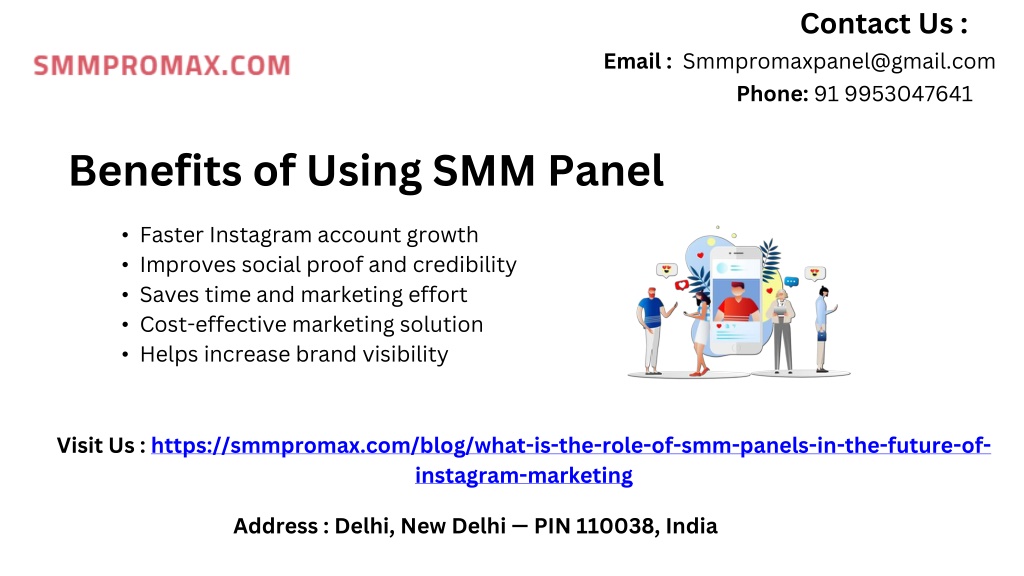 SMMPROMAX.COM

Contact Us :

Email : Smmpromaxpanel@gmail.com

Phone: 91 9953047641

Benefits of Using SMM Panel

• Faster Instagram account growth
• Improves social proof and credibility
• Saves time and marketing effort
• Cost-effective marketing solution
• Helps increase brand visibility

Visit Us : https://smmpromax.com/blog/what-is-the-role-of-smm-panels-in-the-future-of-instagram-marketing

Address : Delhi, New Delhi — PIN 110038, India